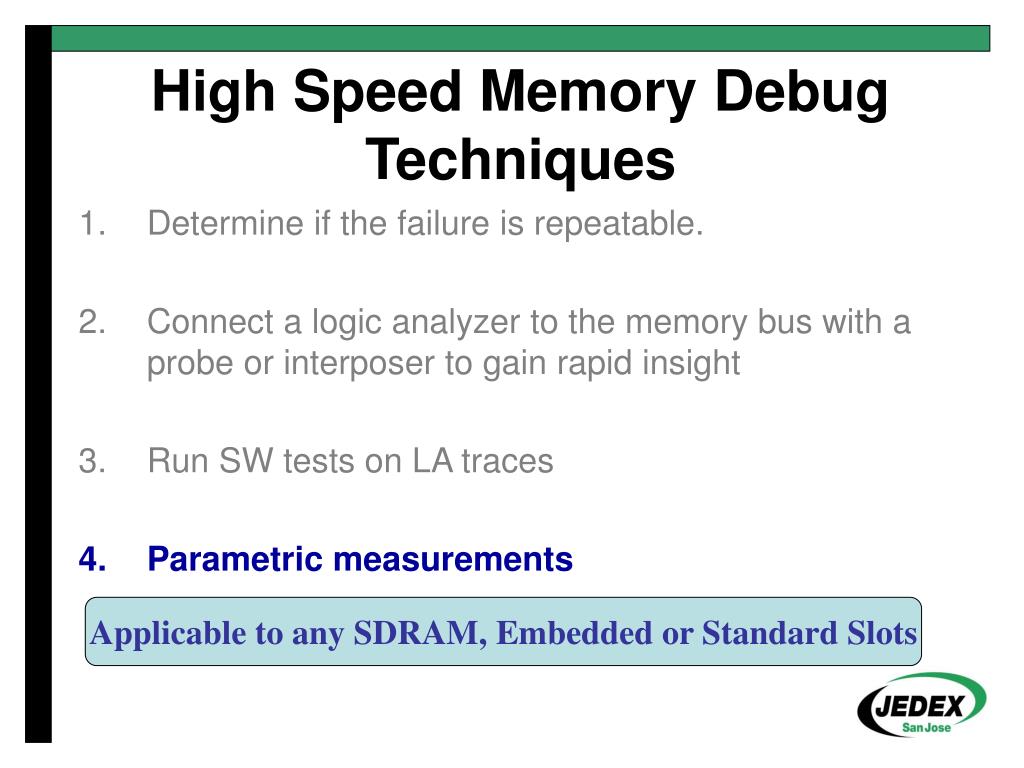 High Speed Memory Debug Techniques

1. Determine if the failure is repeatable.

2. Connect a logic analyzer to the memory bus with a probe or interposer to gain rapid insight

3. Run SW tests on LA traces

4. Parametric measurements

Applicable to any SDRAM, Embedded or Standard Slots

JEDEX
San Jose